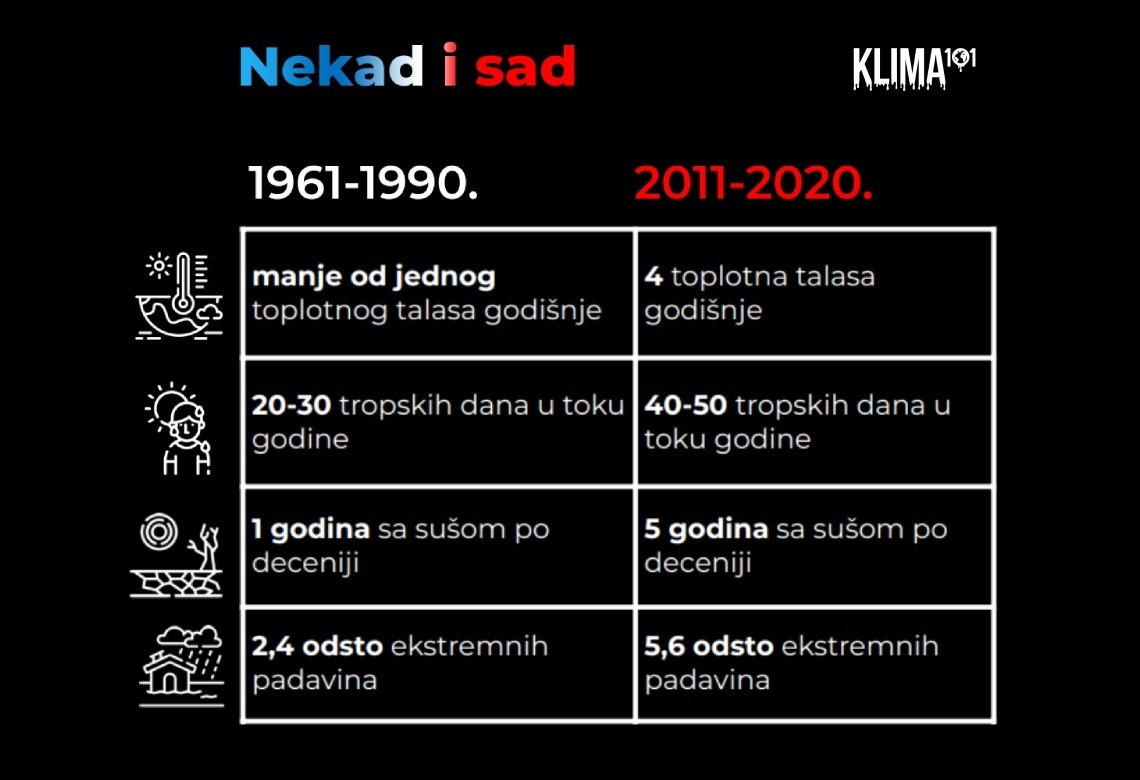 Nekad i sad

KLIMA101

| 1961-1990. | 2011-2020. |
|---|---|
| manje od jednog toplotnog talasa godišnje | 4 toplotna talasa godišnje |
| 20-30 tropskih dana u toku godine | 40-50 tropskih dana u toku godine |
| 1 godina sa sušom po deceniji | 5 godina sa sušom po deceniji |
| 2,4 odsto ekstremnih padavina | 5,6 odsto ekstremnih padavina |